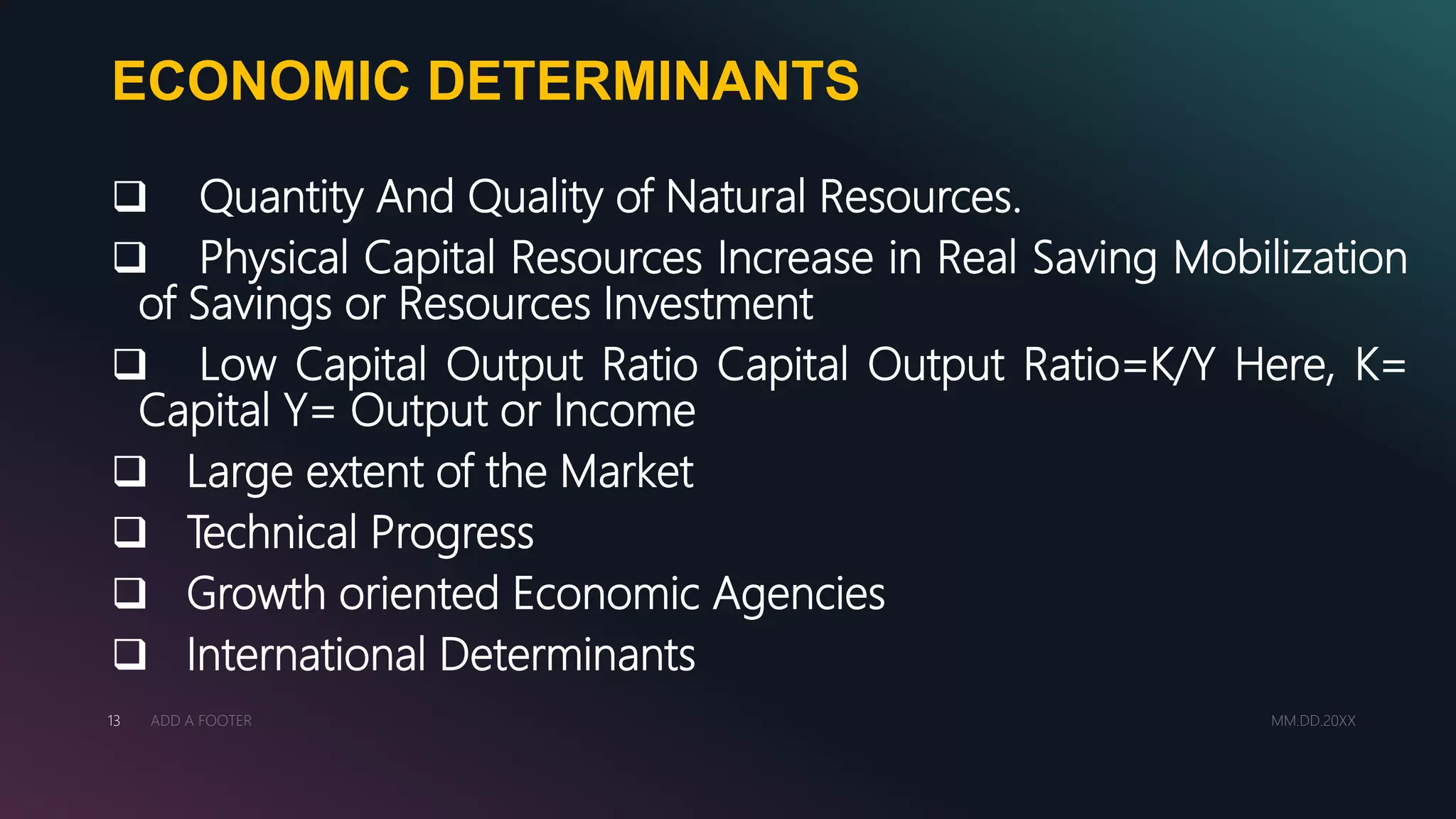 ECONOMIC DETERMINANTS

❑ Quantity And Quality of Natural Resources.

❑ Physical Capital Resources Increase in Real Saving Mobilization of Savings or Resources Investment

❑ Low Capital Output Ratio Capital Output Ratio=K/Y Here, K= Capital Y= Output or Income

❑ Large extent of the Market

❑ Technical Progress

❑ Growth oriented Economic Agencies

❑ International Determinants

13 ADD A FOOTER

MM.DD.20XX